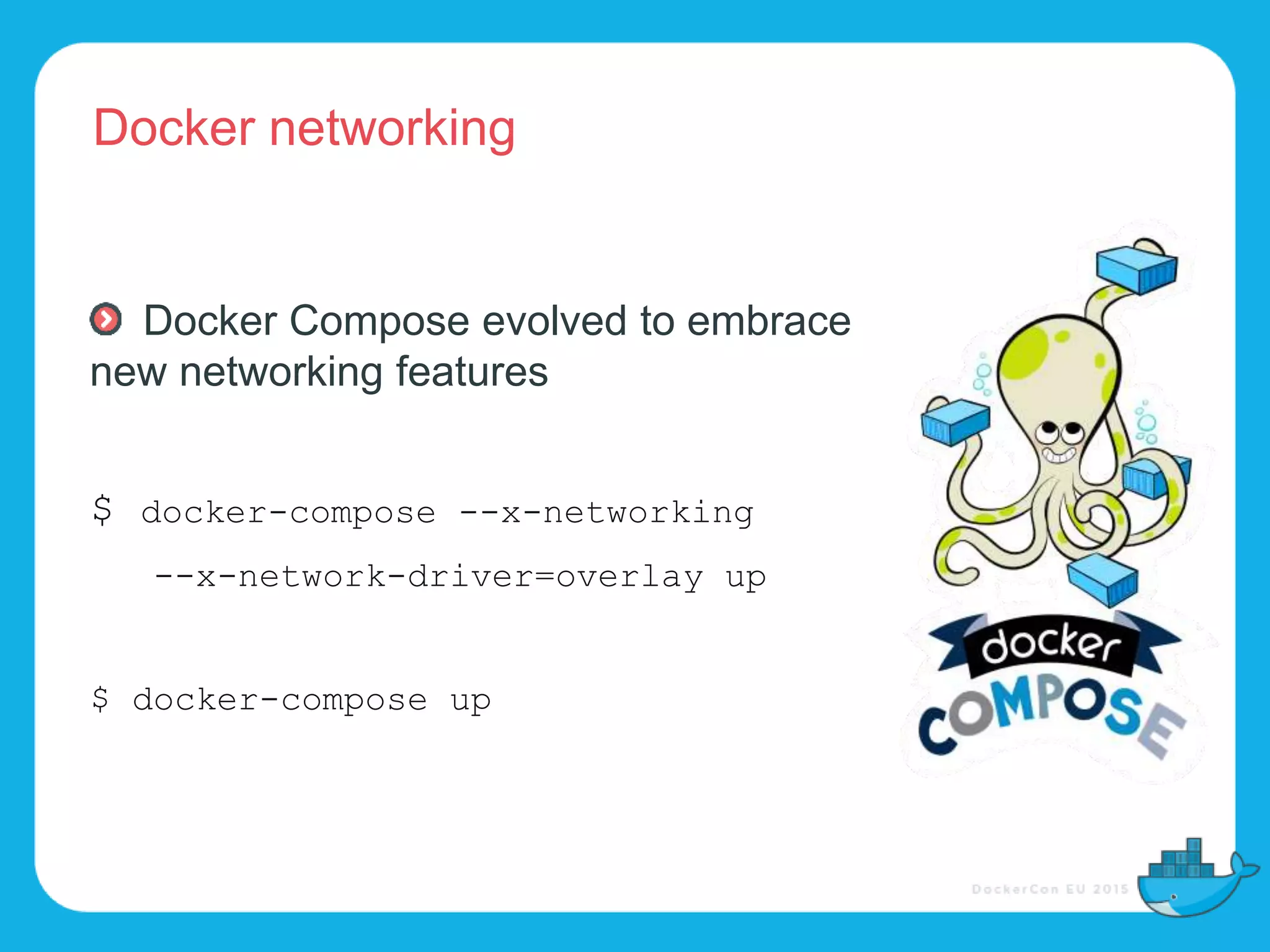 Docker networking

Docker Compose evolved to embrace new networking features

$ docker-compose --x-networking

--x-network-driver=overlay up

$ docker-compose up

docker

COMPOSE

DockerCon EU 2015